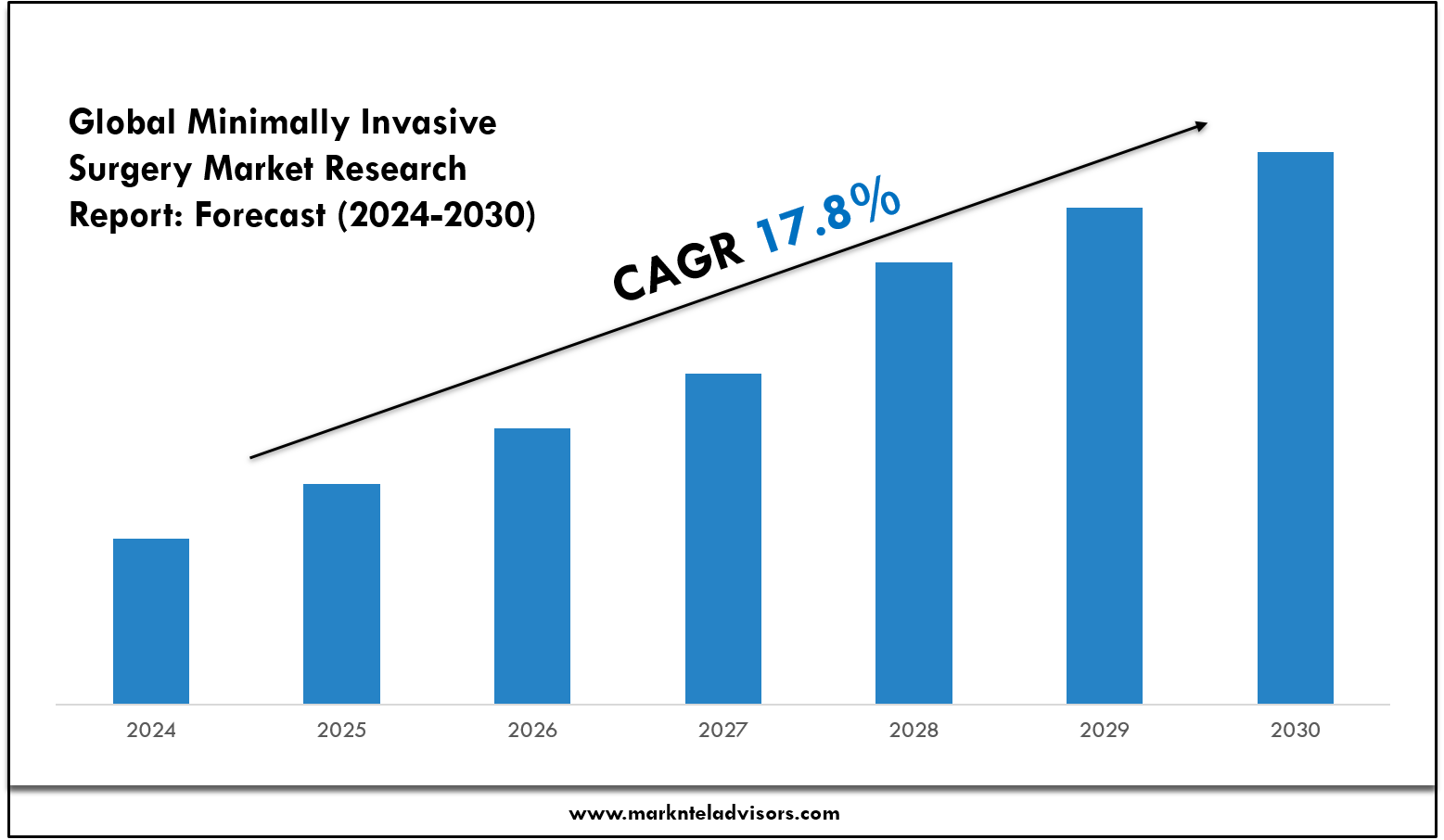 Global Minimally Invasive Surgery Market Research Report: Forecast (2024-2030)

CAGR 17.8%

2024
2025
2026
2027
2028
2029
2030

www.marknteladvisors.com